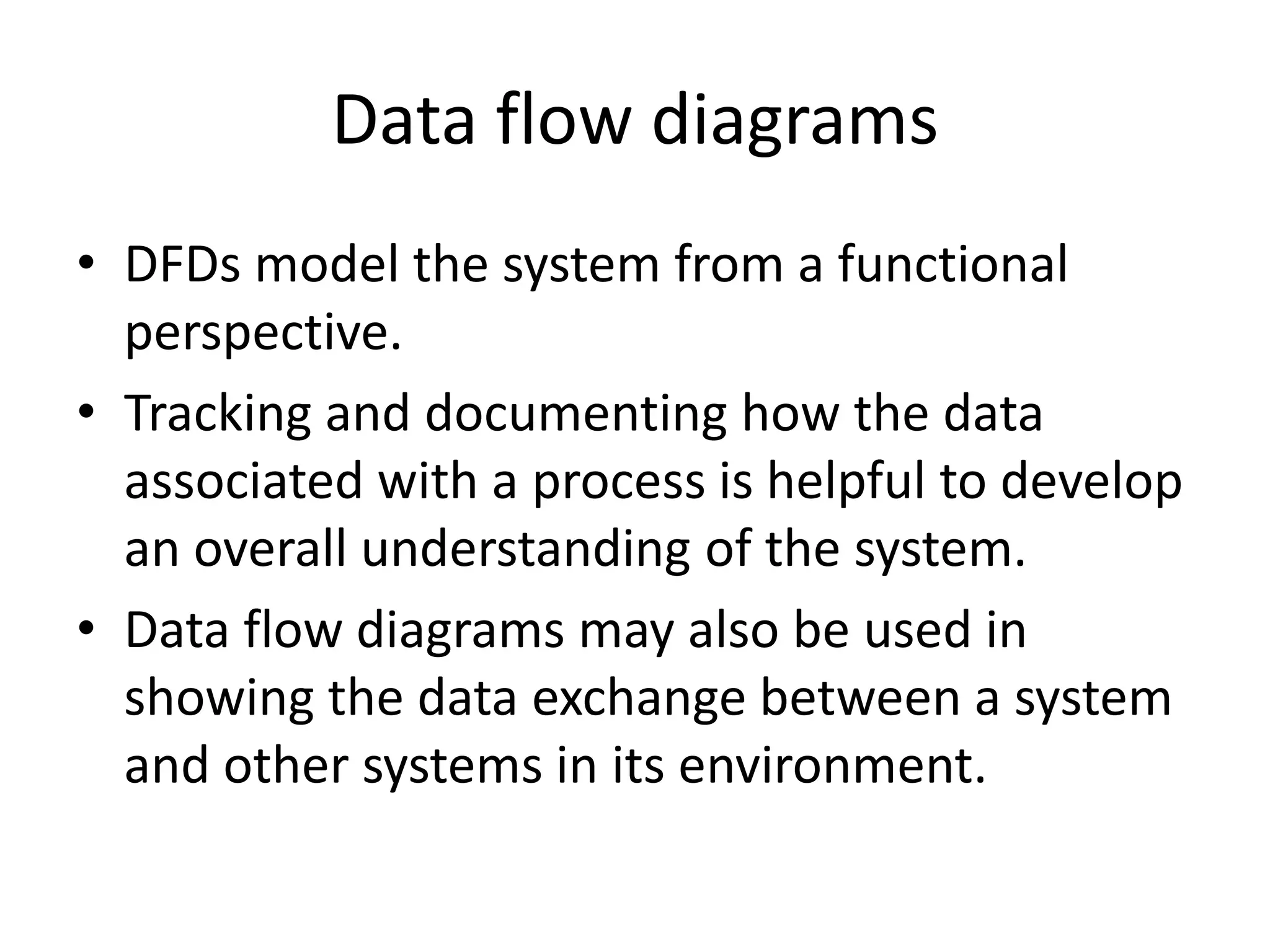 Data flow diagrams

• DFDs model the system from a functional perspective.

• Tracking and documenting how the data associated with a process is helpful to develop an overall understanding of the system.

• Data flow diagrams may also be used in showing the data exchange between a system and other systems in its environment.